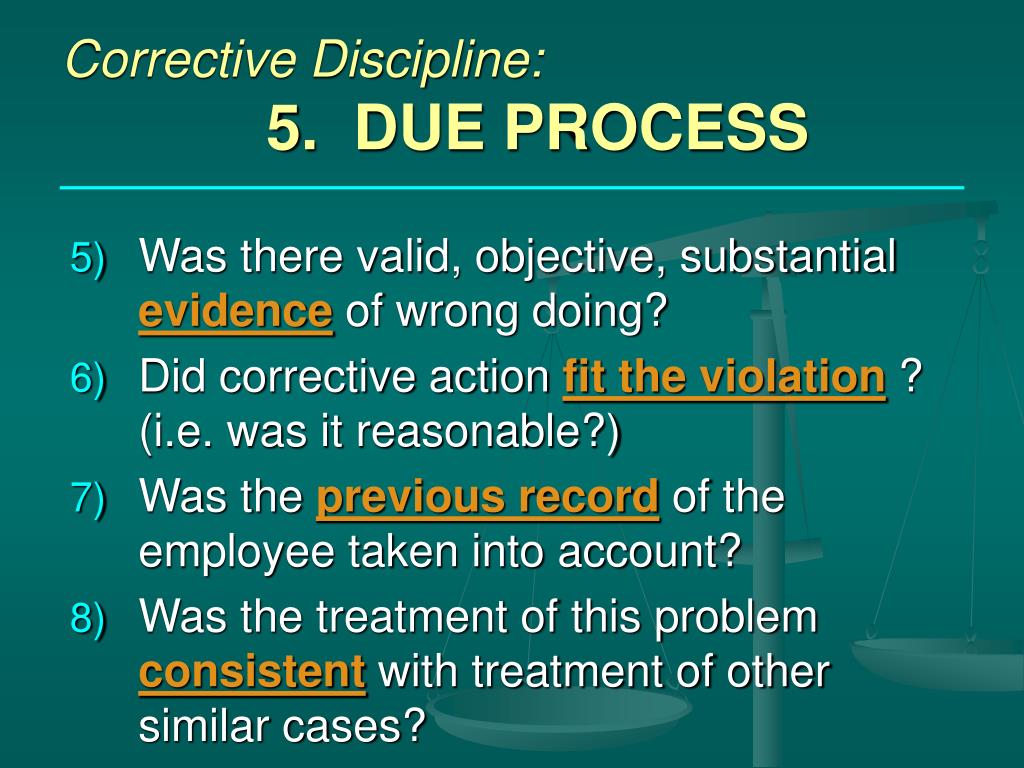 Corrective Discipline:
5. DUE PROCESS

5) Was there valid, objective, substantial evidence of wrong doing?

6) Did corrective action fit the violation ? (i.e. was it reasonable?)

7) Was the previous record of the employee taken into account?

8) Was the treatment of this problem consistent with treatment of other similar cases?